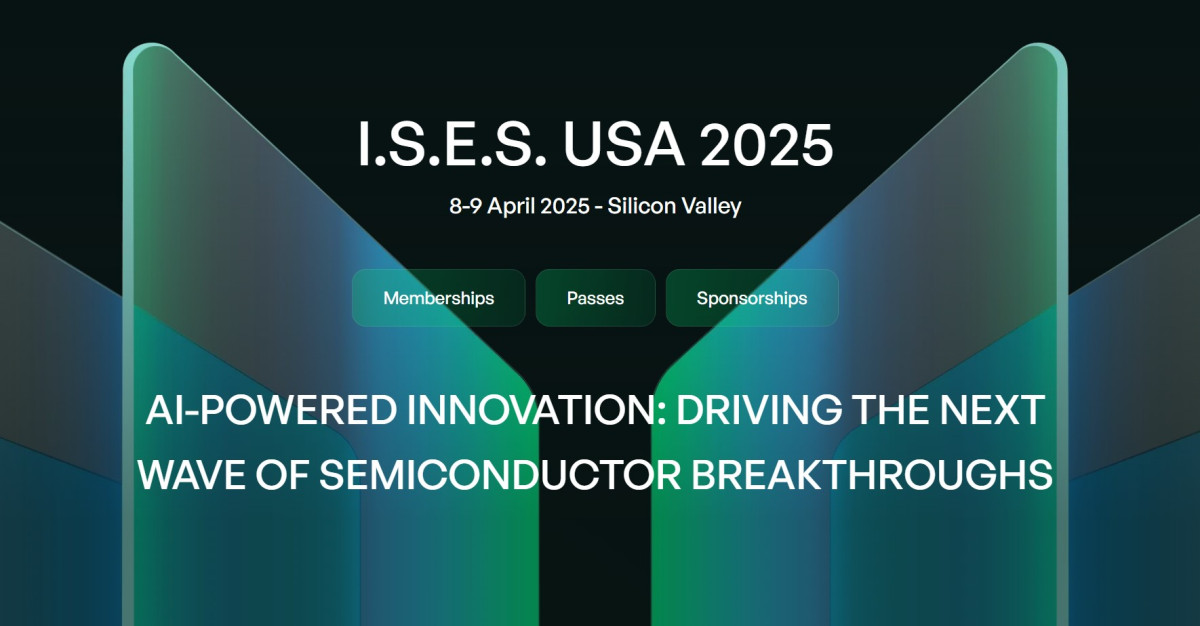 I.S.E.S. USA 2025

8-9 April 2025 - Silicon Valley

Memberships

Passes

Sponsorships

AI-POWERED INNOVATION: DRIVING THE NEXT WAVE OF SEMICONDUCTOR BREAKTHROUGHS